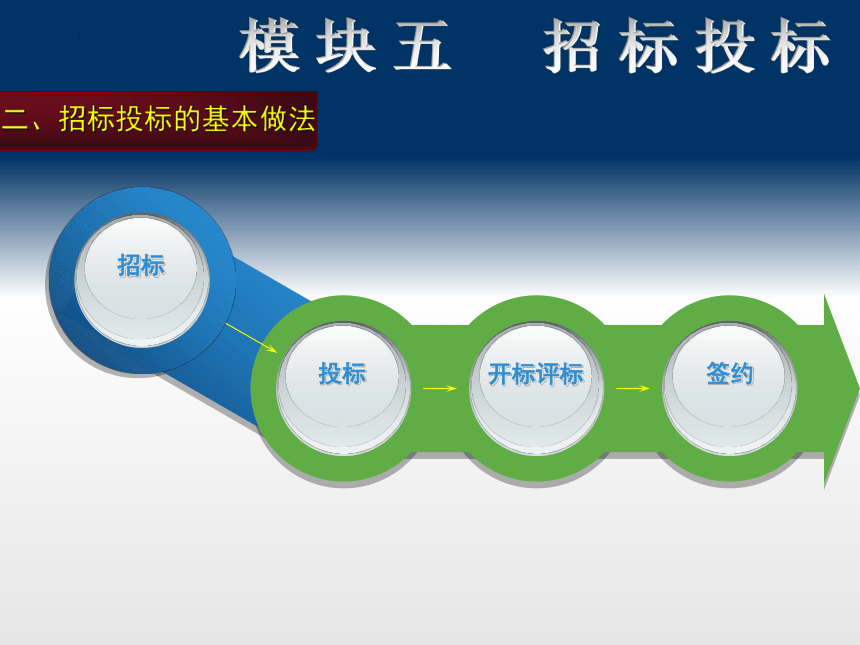 模块五　招标投标

二、招标投标的基本做法

招标

投标

开标评标

签约